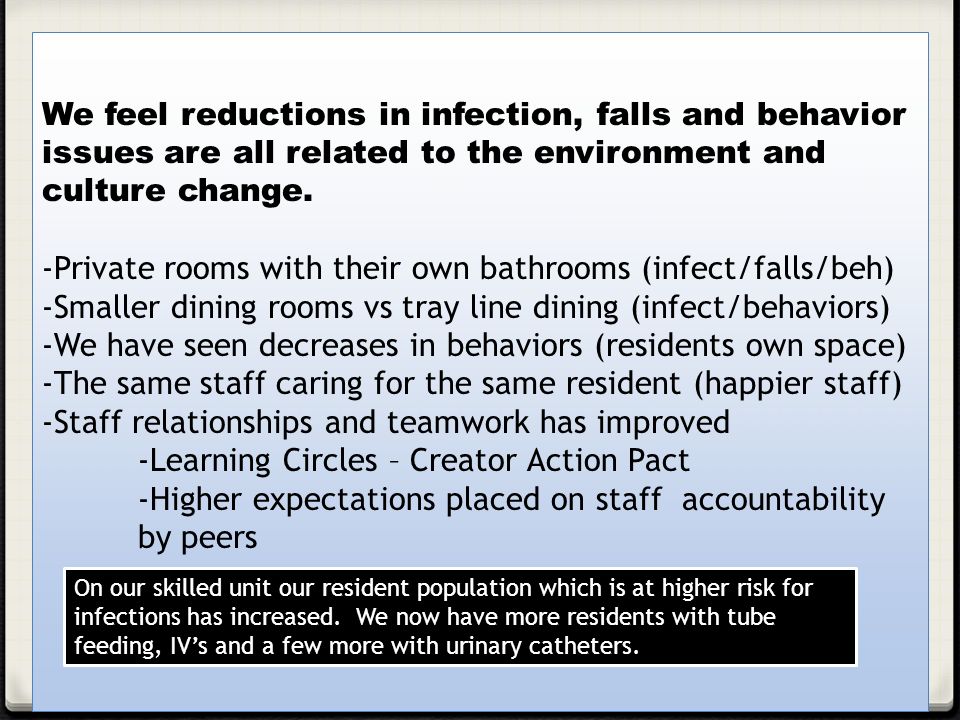 We feel reductions in infection, falls and behavior issues are all related to the environment and culture change.

-Private rooms with their own bathrooms (infect/falls/beh)
-Smaller dining rooms vs tray line dining (infect/behaviors)
-We have seen decreases in behaviors (residents own space)
-The same staff caring for the same resident (happier staff)
-Staff relationships and teamwork has improved
-Learning Circles – Creator Action Pact
-Higher expectations placed on staff accountability by peers

On our skilled unit our resident population which is at higher risk for infections has increased. We now have more residents with tube feeding, IV's and a few more with urinary catheters.